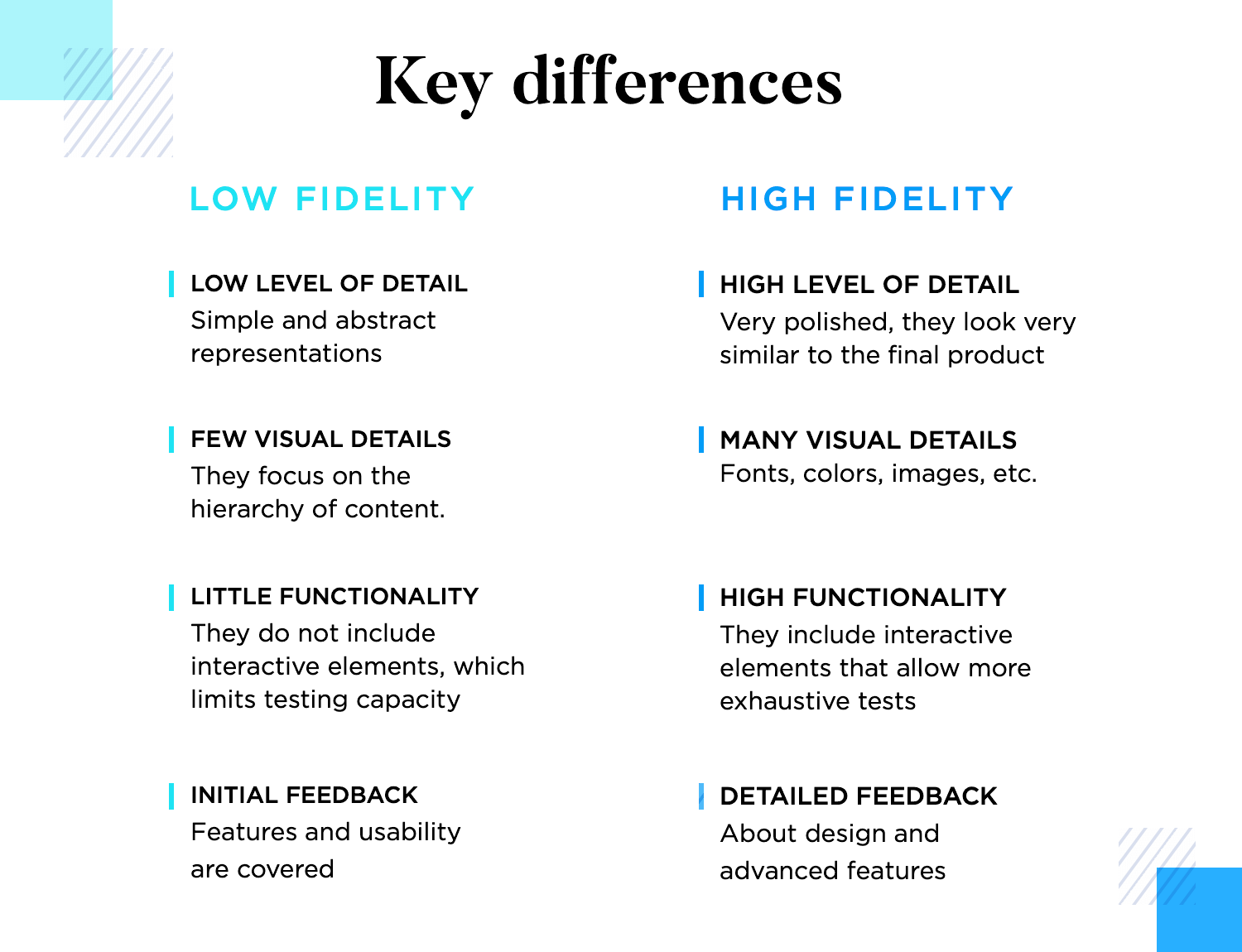 Key differences

LOW FIDELITY

LOW LEVEL OF DETAIL
Simple and abstract representations

FEW VISUAL DETAILS
They focus on the hierarchy of content.

LITTLE FUNCTIONALITY
They do not include interactive elements, which limits testing capacity

INITIAL FEEDBACK
Features and usability are covered

HIGH FIDELITY

HIGH LEVEL OF DETAIL
Very polished, they look very similar to the final product

MANY VISUAL DETAILS
Fonts, colors, images, etc.

HIGH FUNCTIONALITY
They include interactive elements that allow more exhaustive tests

DETAILED FEEDBACK
About design and advanced features